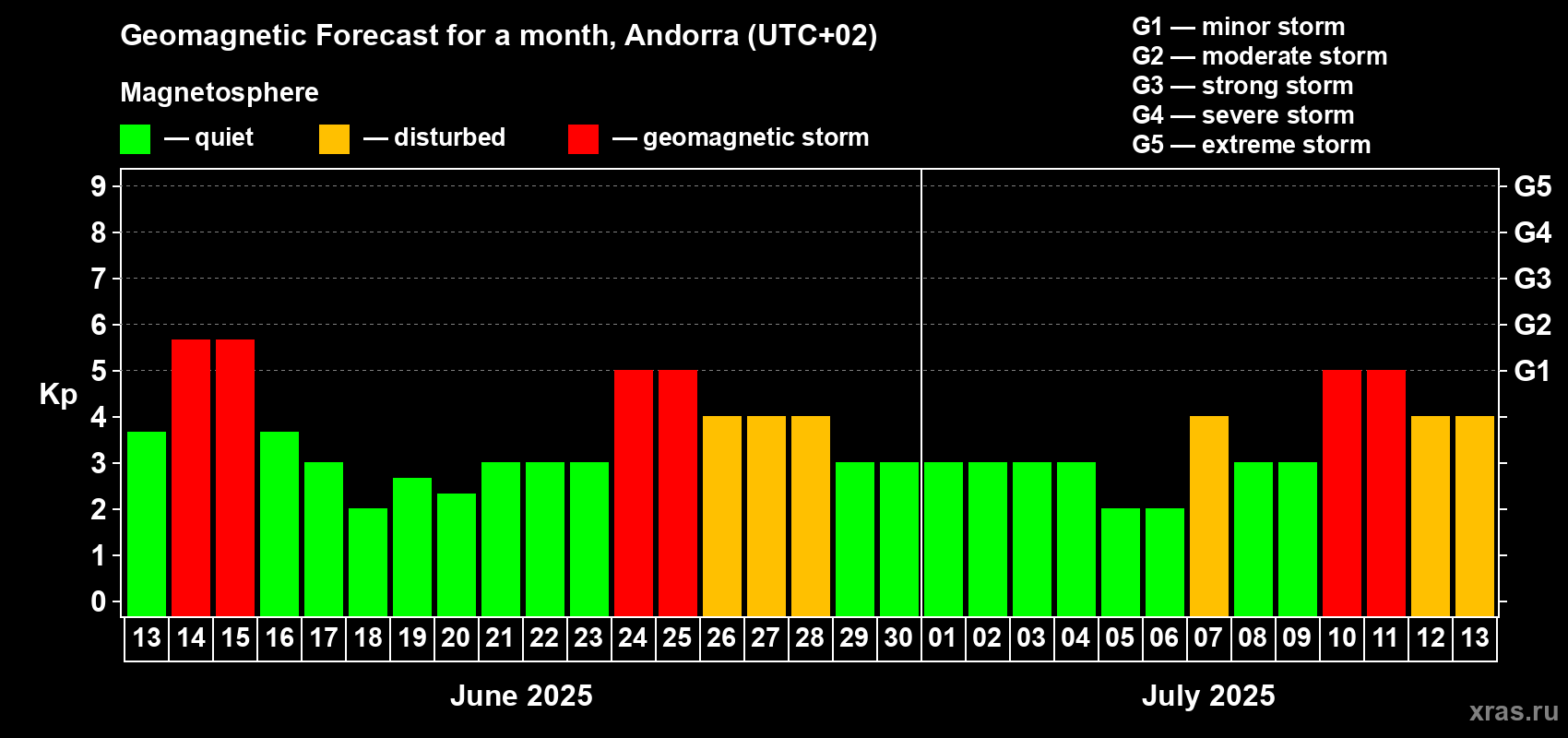 Geomagnetic Forecast for a month, Andorra (UTC+02)

Magnetosphere

— quiet — disturbed — geomagnetic storm

G1 — minor storm
G2 — moderate storm
G3 — strong storm
G4 — severe storm
G5 — extreme storm

Kp

9
8
7
6
5
4
3
2
1
0

G5
G4
G3
G2
G1

13 14 15 16 17 18 19 20 21 22 23 24 25 26 27 28 29 30 01 02 03 04 05 06 07 08 09 10 11 12 13

June 2025

July 2025

xras.ru